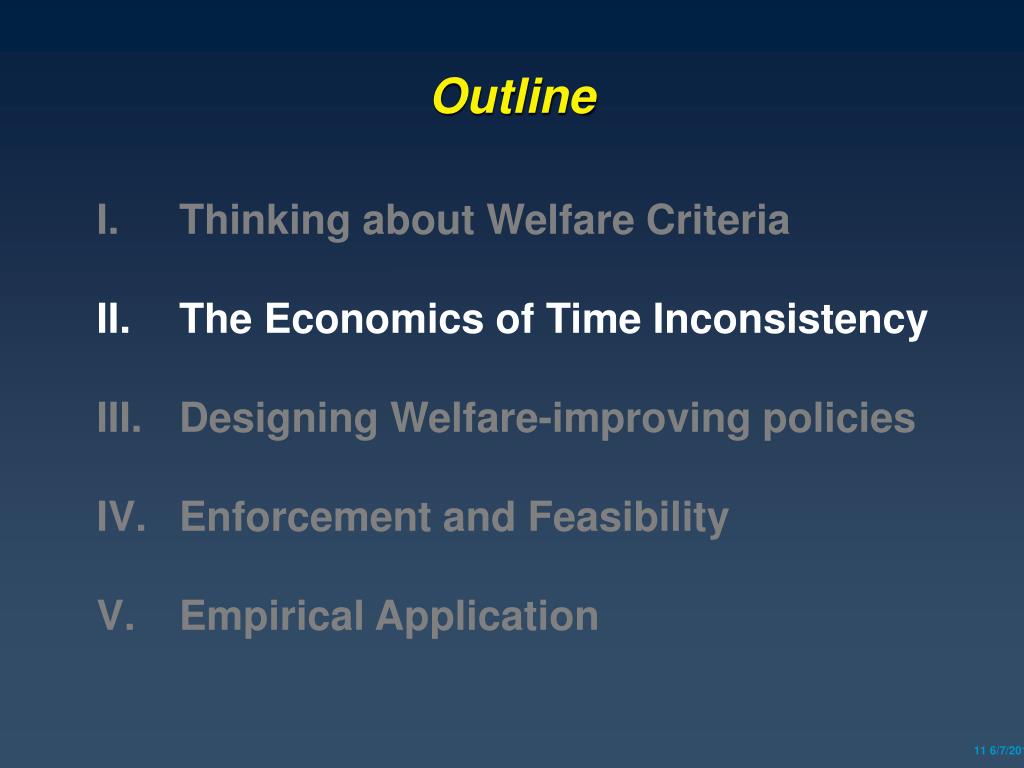 Outline

I. Thinking about Welfare Criteria

II. The Economics of Time Inconsistency

III. Designing Welfare-improving policies

IV. Enforcement and Feasibility

V. Empirical Application

11 6/7/20